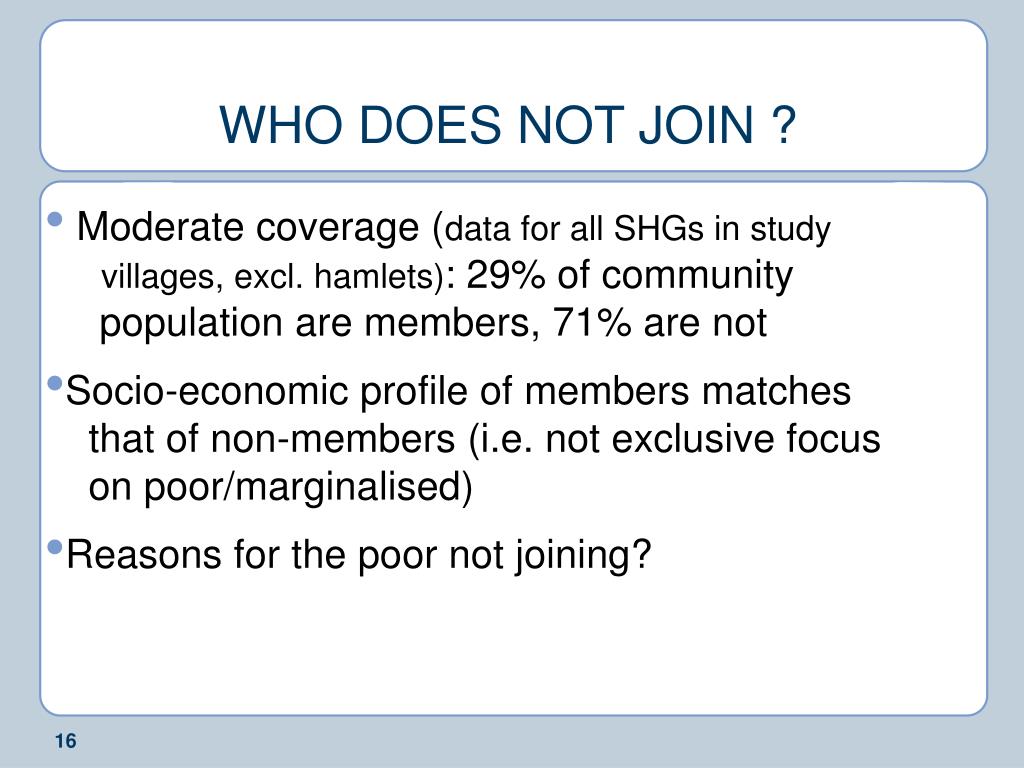 WHO DOES NOT JOIN ?

• Moderate coverage (data for all SHGs in study villages, excl. hamlets): 29% of community population are members, 71% are not

•Socio-economic profile of members matches that of non-members (i.e. not exclusive focus on poor/marginalised)

•Reasons for the poor not joining?

16